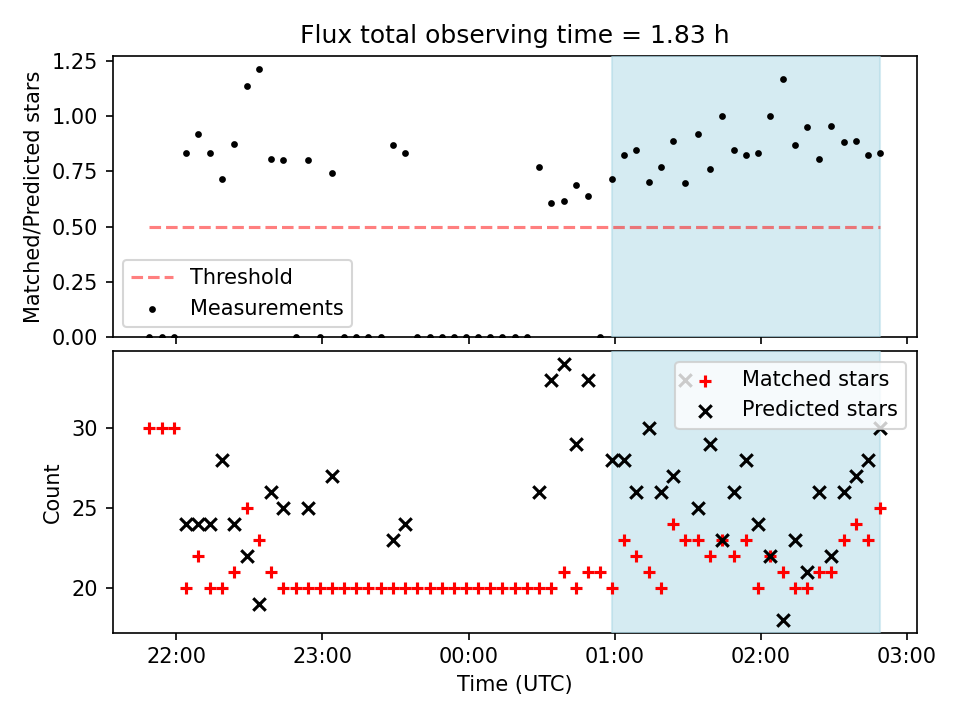 Flux total observing time = 1.83 h

Matched/Predicted stars

1.25
1.00
0.75
0.50
0.25
0.00

Threshold
Measurements

Count

30
25
20

Matched stars
Predicted stars

22:00
23:00
00:00
01:00
02:00
03:00

Time (UTC)